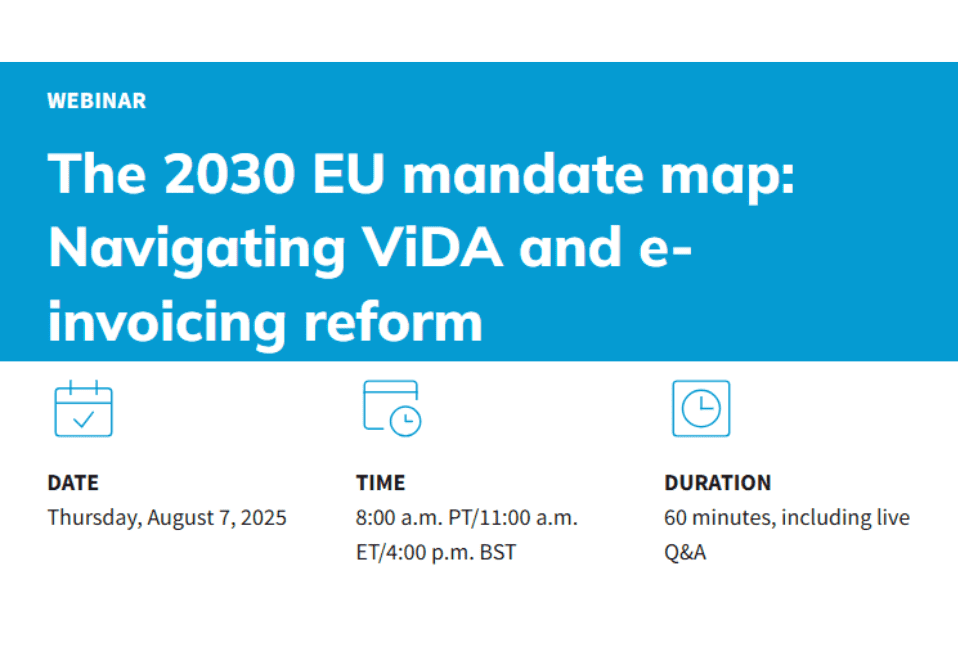 WEBINAR

The 2030 EU mandate map: Navigating ViDA and e-invoicing reform

DATE
Thursday, August 7, 2025

TIME
8:00 a.m. PT/11:00 a.m. ET/4:00 p.m. BST

DURATION
60 minutes, including live Q&A